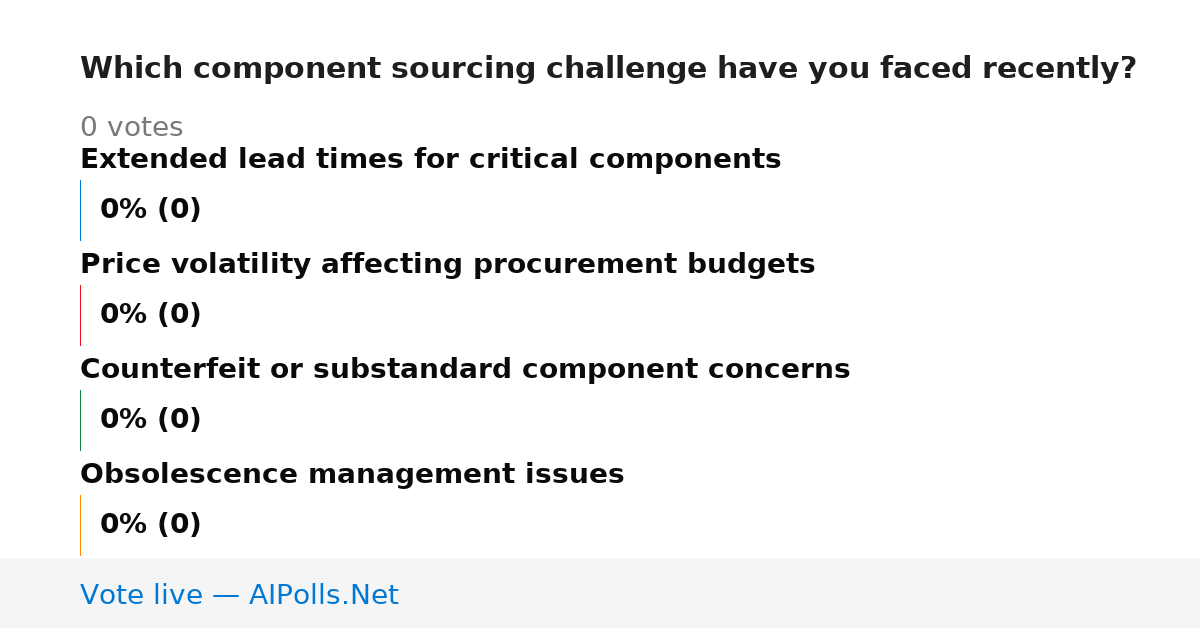 Which component sourcing challenge have you faced recently?

0 votes

Extended lead times for critical components

0% (0)

Price volatility affecting procurement budgets

0% (0)

Counterfeit or substandard component concerns

0% (0)

Obsolescence management issues

0% (0)

Vote live — AIPolls.Net